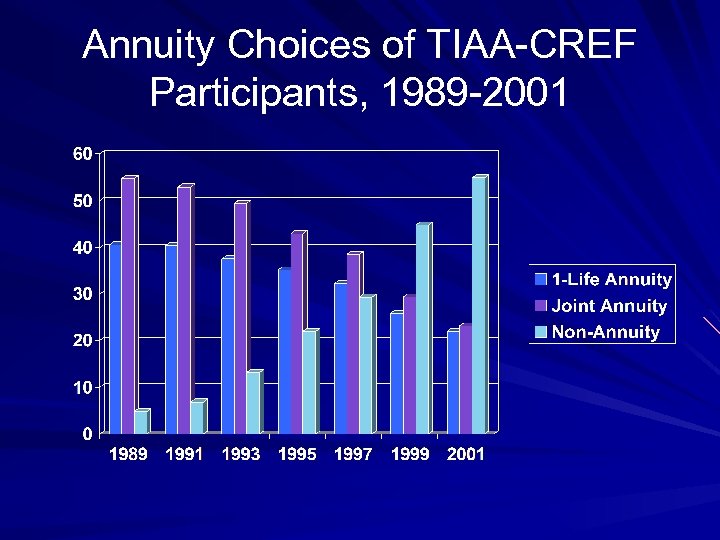 Annuity Choices of TIAA-CREF Participants, 1989-2001

60
50
40
30
20
10
0

1989 1991 1993 1995 1997 1999 2001

1-Life Annuity
Joint Annuity
Non-Annuity